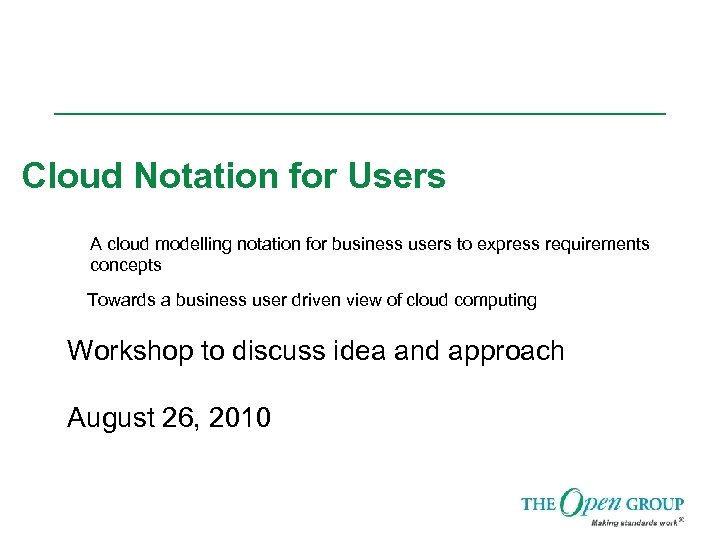 Cloud Notation for Users

A cloud modelling notation for business users to express requirements concepts

Towards a business user driven view of cloud computing

Workshop to discuss idea and approach

August 26, 2010

THE Open GROUP
Making standards work®